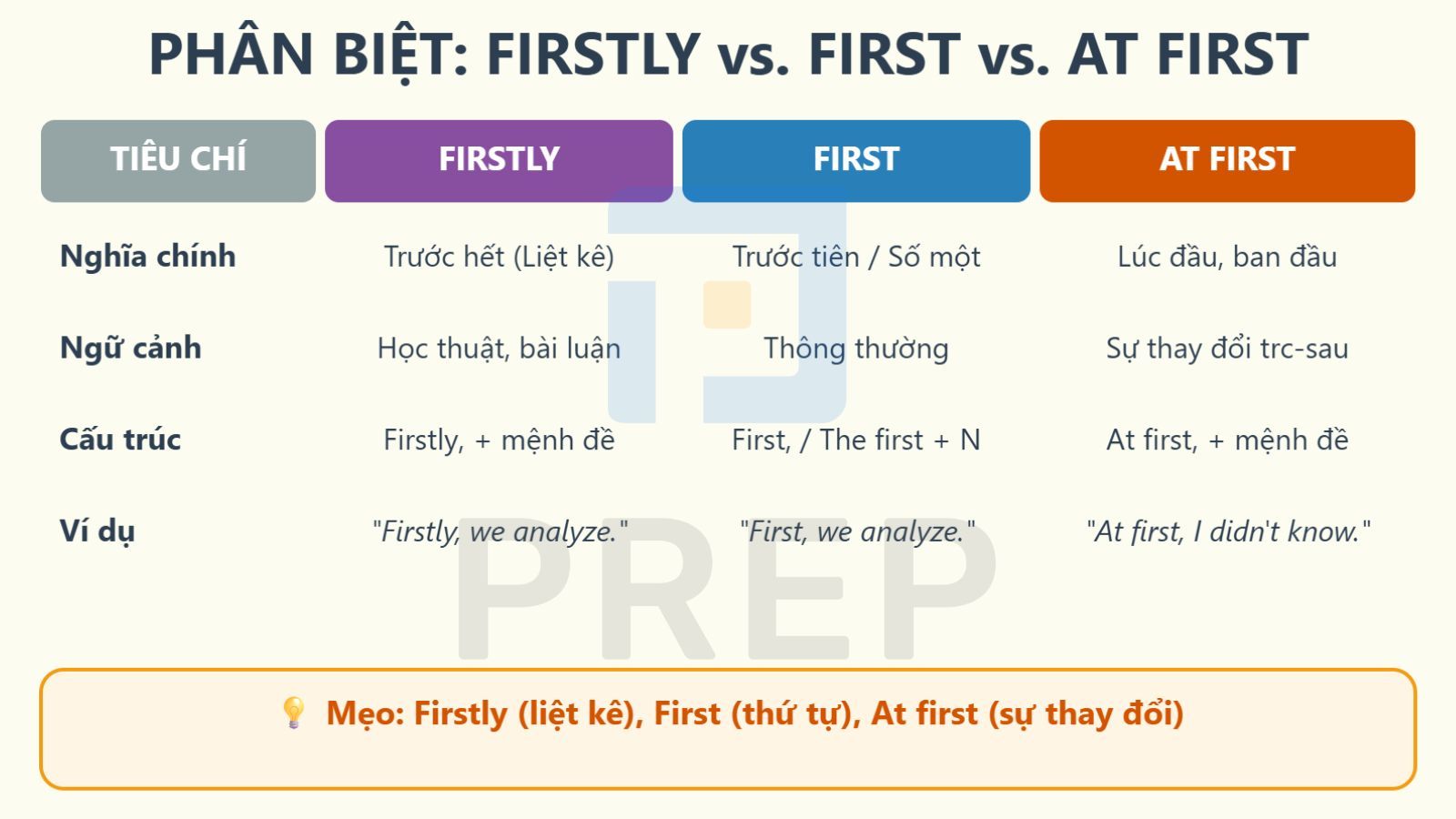 PHÂN BIỆT: FIRSTLY vs. FIRST vs. AT FIRST

| TIÊU CHÍ | FIRSTLY | FIRST | AT FIRST |
|---|---|---|---|
| Nghĩa chính | Trước hết (Liệt kê) | Trước tiên / Số một | Lúc đầu, ban đầu |
| Ngữ cảnh | Học thuật, bài luận | Thông thường | Sự thay đổi trc-sau |
| Cấu trúc | Firstly, + mệnh đề | First, / The first + N | At first, + mệnh đề |
| Ví dụ | "Firstly, we analyze." | "First, we analyze." | "At first, I didn't know." |

PREP

💡 Mẹo: Firstly (liệt kê), First (thứ tự), At first (sự thay đổi)